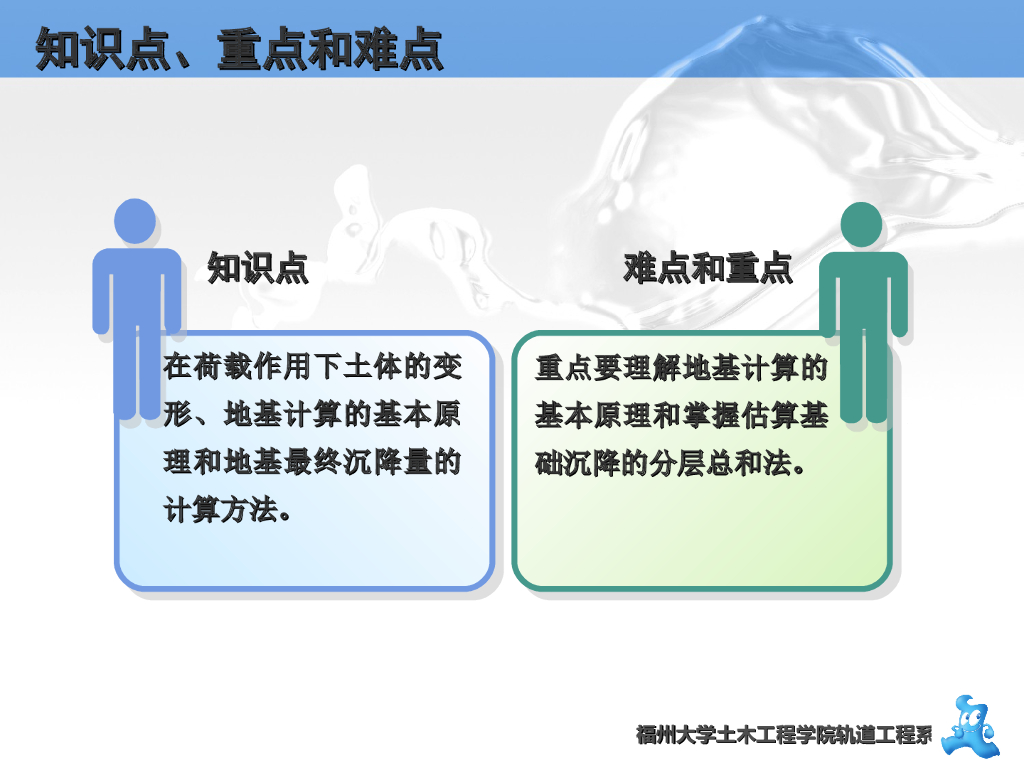 知识点、重点和难点

知识点

在荷载作用下土体的变形、地基计算的基本原理和地基最终沉降量的计算方法。

难点和重点

重点要理解地基计算的基本原理和掌握估算基础沉降的分层总和法。

福州大学土木工程学院轨道工程系